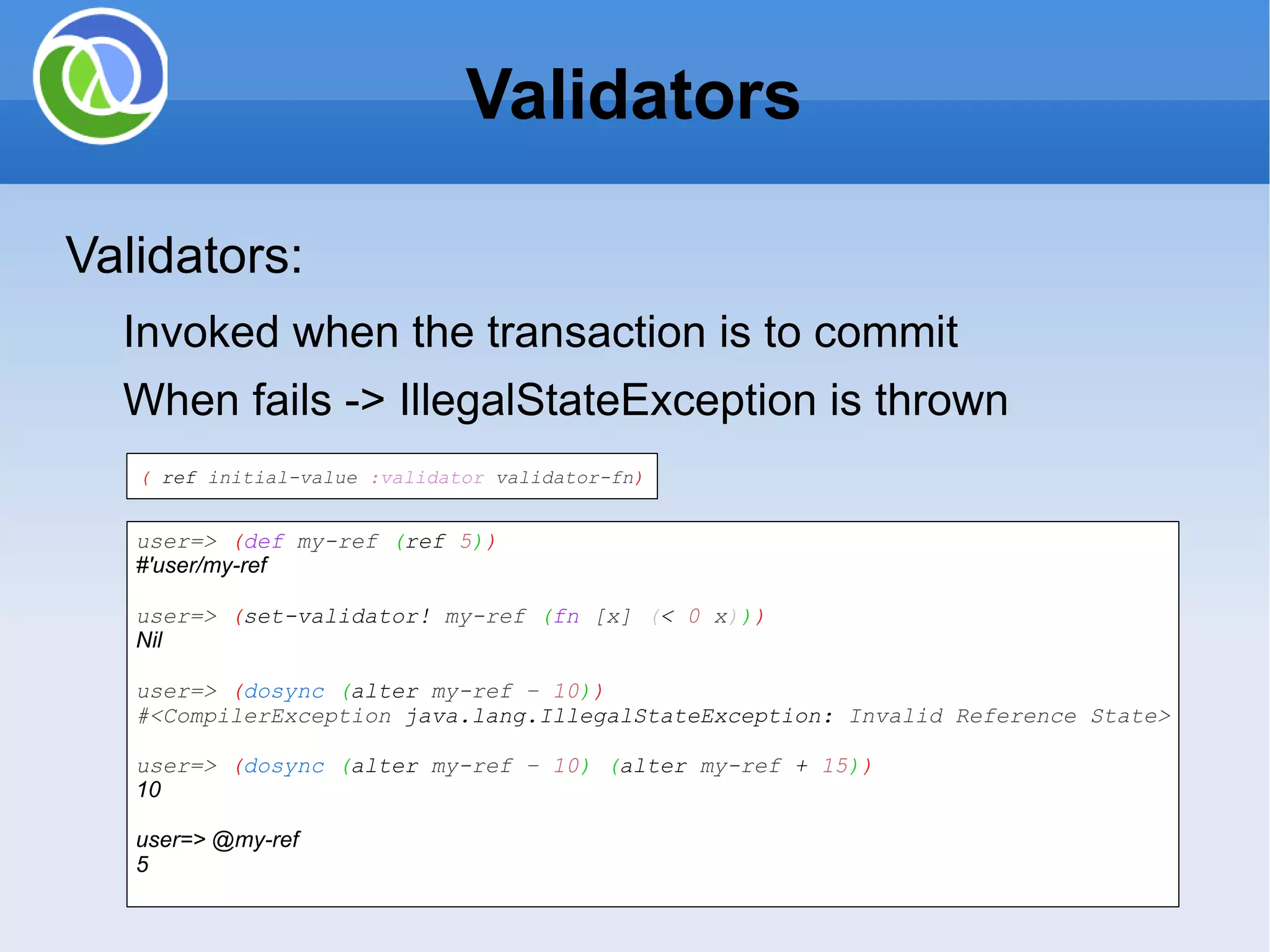 Validators

Validators:

Invoked when the transaction is to commit

When fails -> IllegalStateException is thrown

( ref initial-value :validator validator-fn)

user=> (def my-ref (ref 5))
#'user/my-ref

user=> (set-validator! my-ref (fn [x] (< 0 x)))
Nil

user=> (dosync (alter my-ref - 10))
#<CompilerException java.lang.IllegalStateException: Invalid Reference State>

user=> (dosync (alter my-ref - 10) (alter my-ref + 15))
10

user=> @my-ref
5